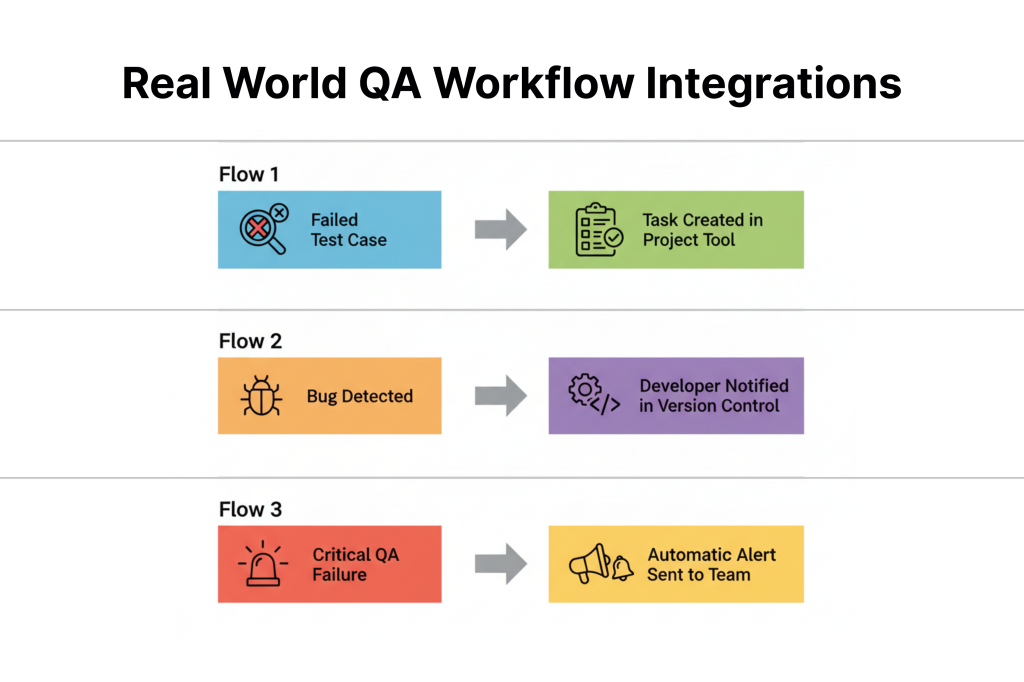 Real World QA Workflow Integrations

Flow 1

Failed Test Case

Task Created in Project Tool

Flow 2

Bug Detected

Developer Notified in Version Control

Flow 3

Critical QA Failure

Automatic Alert Sent to Team